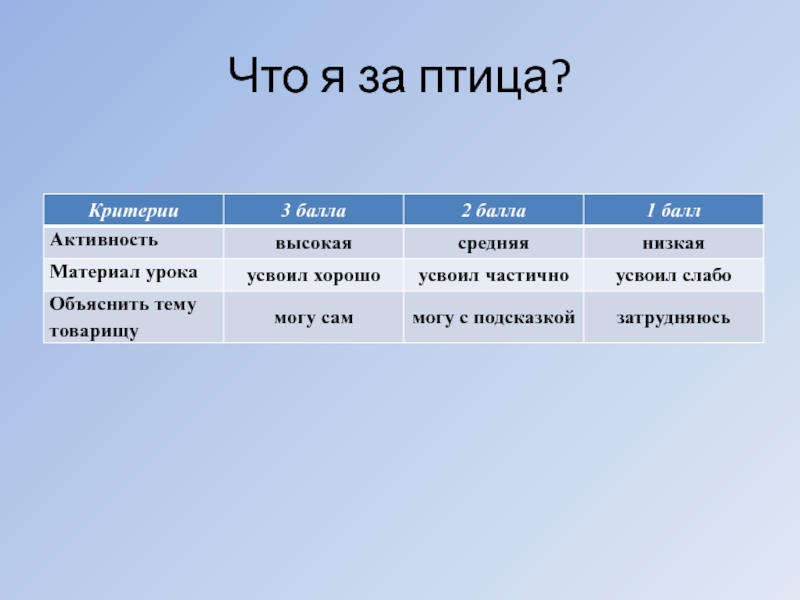 Что я за птица?

| Критерии | 3 балла | 2 балла | 1 балл |
|---|---|---|---|
| Активность | высокая | средняя | низкая |
| Материал урока | усвоил хорошо | усвоил частично | усвоил слабо |
| Объяснить тему товарищу | могу сам | могу с подсказкой | затрудняюсь |